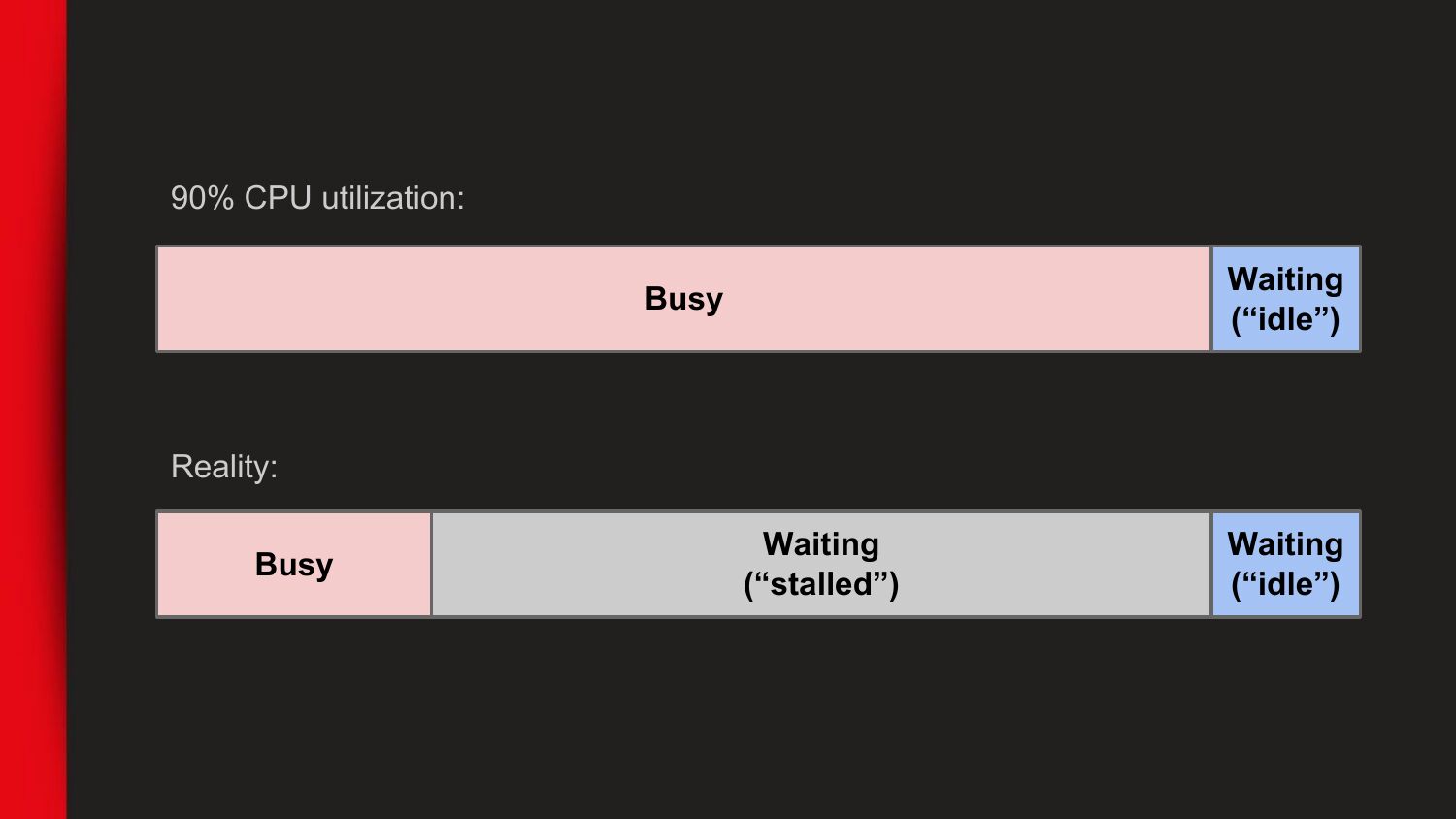 90% CPU utilization:

Busy

Waiting (“idle”)

Reality:

Busy

Waiting (“stalled”)

Waiting (“idle”)